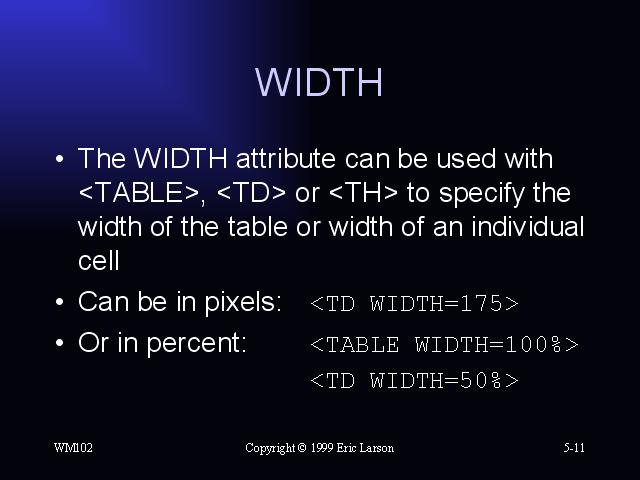 WIDTH

• The WIDTH attribute can be used with <TABLE>, <TD> or <TH> to specify the width of the table or width of an individual cell

• Can be in pixels: <TD WIDTH=175>

• Or in percent: <TABLE WIDTH=100%>

<TD WIDTH=50%>

WM102 Copyright © 1999 Eric Larson 5-11